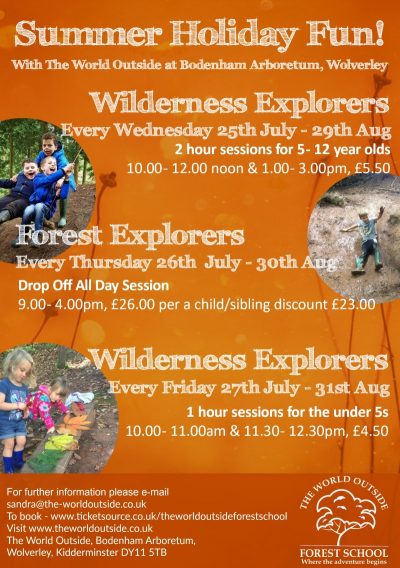 Summer Holiday Fun!

With The World Outside at Bodenham Arboretum, Wolverley

Wilderness Explorers

Every Wednesday 25th July - 29th Aug

2 hour sessions for 5- 12 year olds

10.00- 12.00 noon & 1.00- 3.00pm, £5.50

Forest Explorers

Every Thursday 26th July - 30th Aug

Drop Off All Day Session

9.00- 4.00pm, £26.00 per a child/sibling discount £23.00

Wilderness Explorers

Every Friday 27th July - 31st Aug

1 hour sessions for the under 5s

10.00- 11.00am & 11.30- 12.30pm, £4.50

For further information please e-mail
sandra@the-worldoutside.co.uk
To book - www.ticketsource.co.uk/theworldoutsideforestschool
Visit www.theworldoutside.co.uk
The World Outside, Bodenham Arboretum,
Wolverley, Kidderminster DY11 5TB

THE WORLD OUTSIDE
FOREST SCHOOL
Where the adventure begins